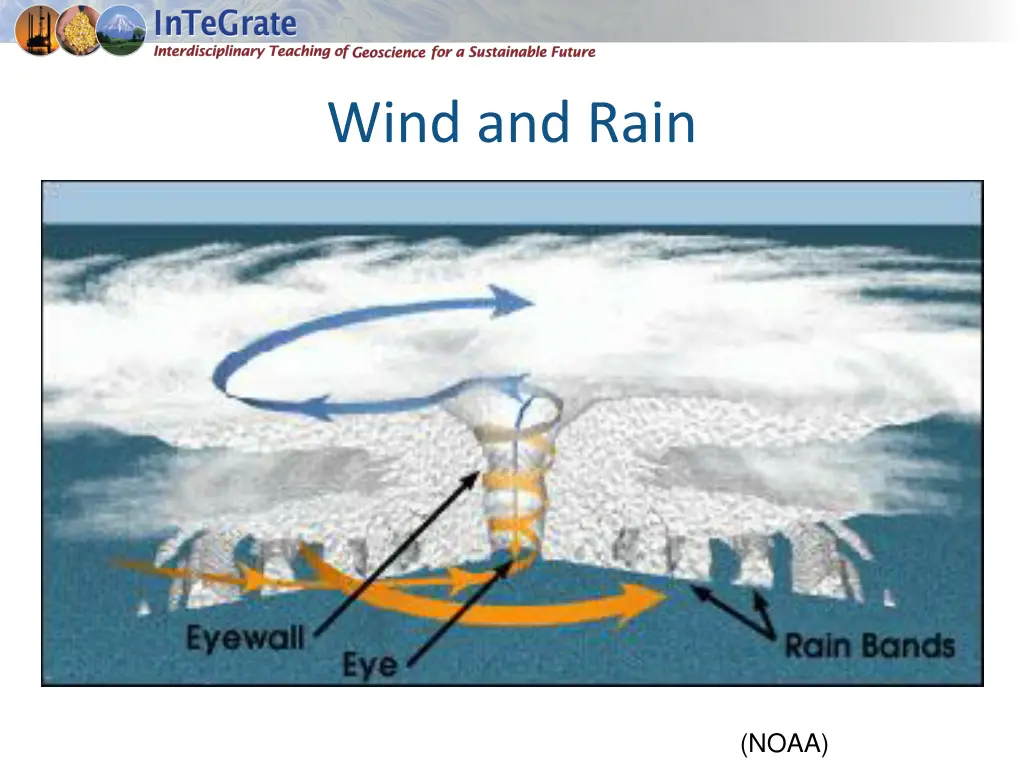 InTeGrate
Interdisciplinary Teaching of Geoscience for a Sustainable Future

Wind and Rain

Eyewall
Eye
Rain Bands

(NOAA)